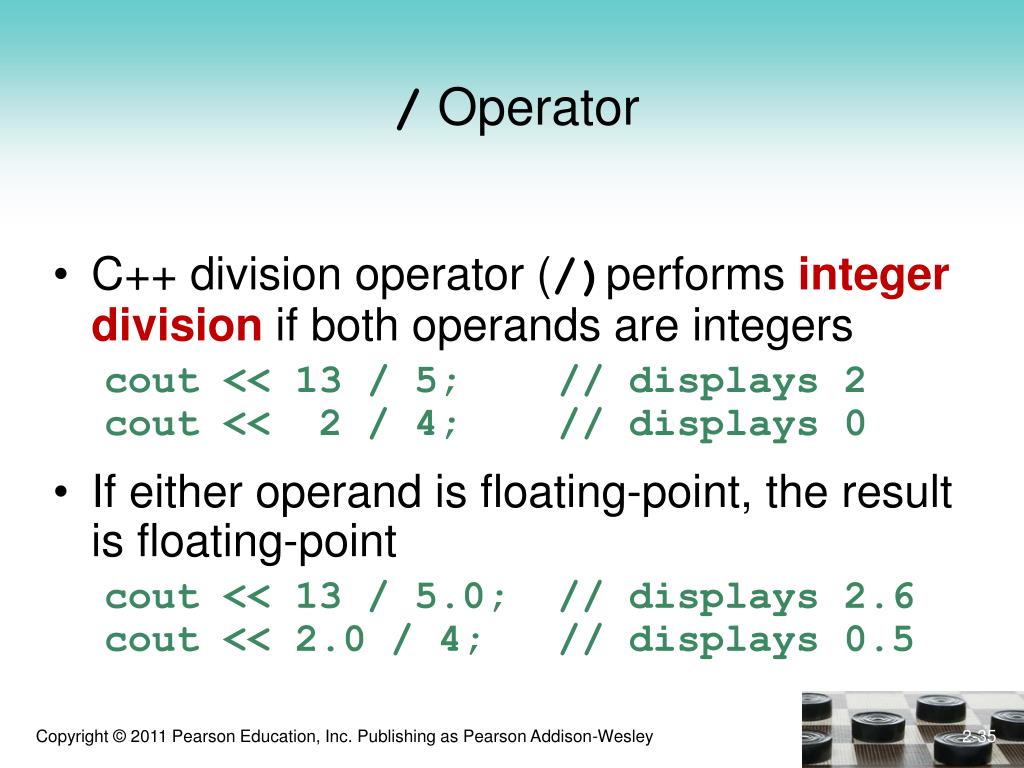 / Operator

• C++ division operator (/) performs integer division if both operands are integers

cout << 13 / 5;    // displays 2
cout <<  2 / 4;    // displays 0

• If either operand is floating-point, the result is floating-point

cout << 13 / 5.0;  // displays 2.6
cout << 2.0 / 4;   // displays 0.5

Copyright © 2011 Pearson Education, Inc. Publishing as Pearson Addison-Wesley

2-35